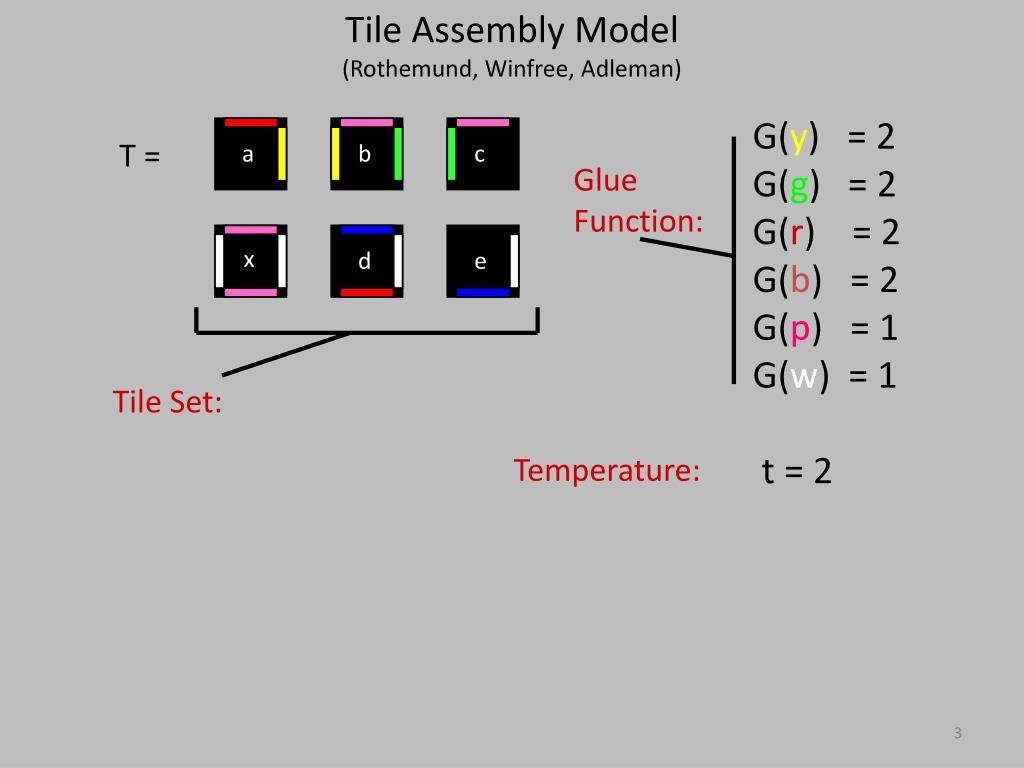 Tile Assembly Model
(Rothemund, Winfree, Adleman)

T =

a b c

x d e

Tile Set:

Glue Function:

G(y) = 2
G(g) = 2
G(r) = 2
G(b) = 2
G(p) = 1
G(w) = 1

Temperature: t = 2

3